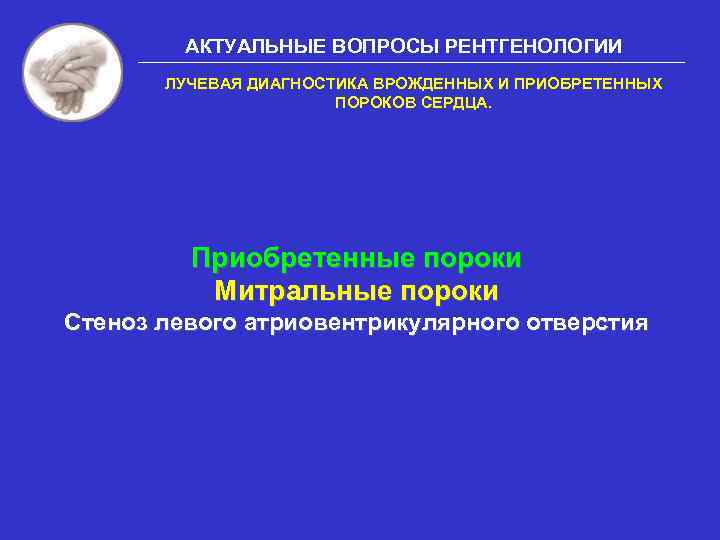 АКТУАЛЬНЫЕ ВОПРОСЫ РЕНТГЕНОЛОГИИ

ЛУЧЕВАЯ ДИАГНОСТИКА ВРОЖДЕННЫХ И ПРИОБРЕТЕННЫХ ПОРОКОВ СЕРДЦА.

Приобретенные пороки
Митральные пороки
Стеноз левого атриовентрикулярного отверстия